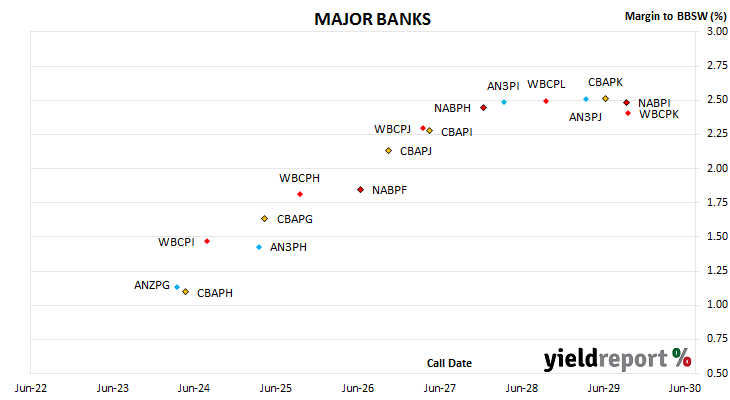 MAJOR BANKS

Margin to BBSW (%)

3.00
2.75
2.50
2.25
2.00
1.75
1.50
1.25
1.00
0.75
0.50

AN3PI
WBCPL
CBAPK
NABPH
NABPI
AN3PJ
WBCPK
WBCPJ
CBAPI
CBAPJ
WBCPH
NABPF
CBAPG
WBCPI
AN3PH
ANZPG
CBAPH

Call Date

yieldreport %

Jun-22
Jun-23
Jun-24
Jun-25
Jun-26
Jun-27
Jun-28
Jun-29
Jun-30